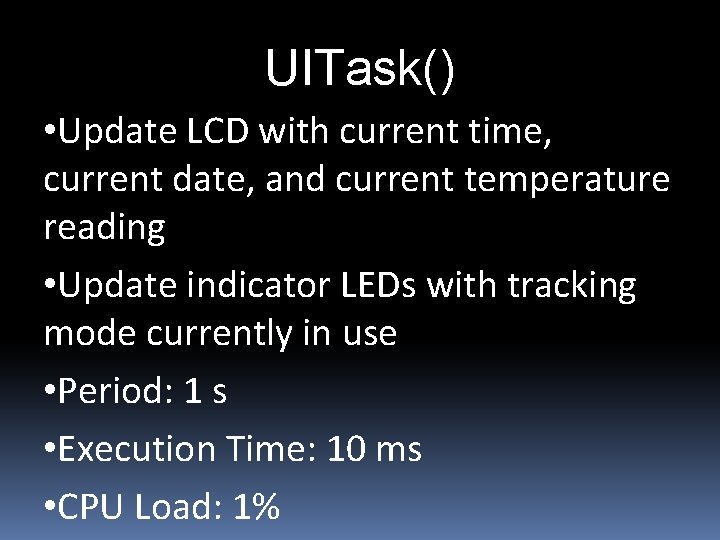 UITask()

•Update LCD with current time, current date, and current temperature reading

•Update indicator LEDs with tracking mode currently in use

•Period: 1 s

•Execution Time: 10 ms

•CPU Load: 1%